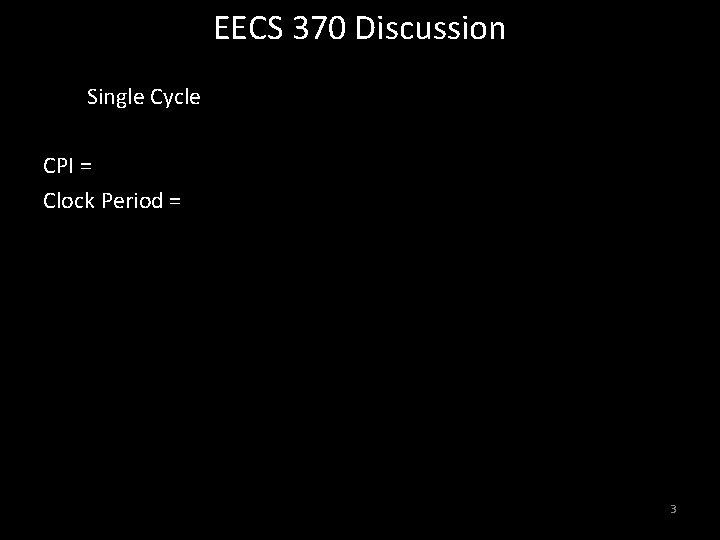 EECS 370 Discussion

Single Cycle

CPI =

Clock Period =

3